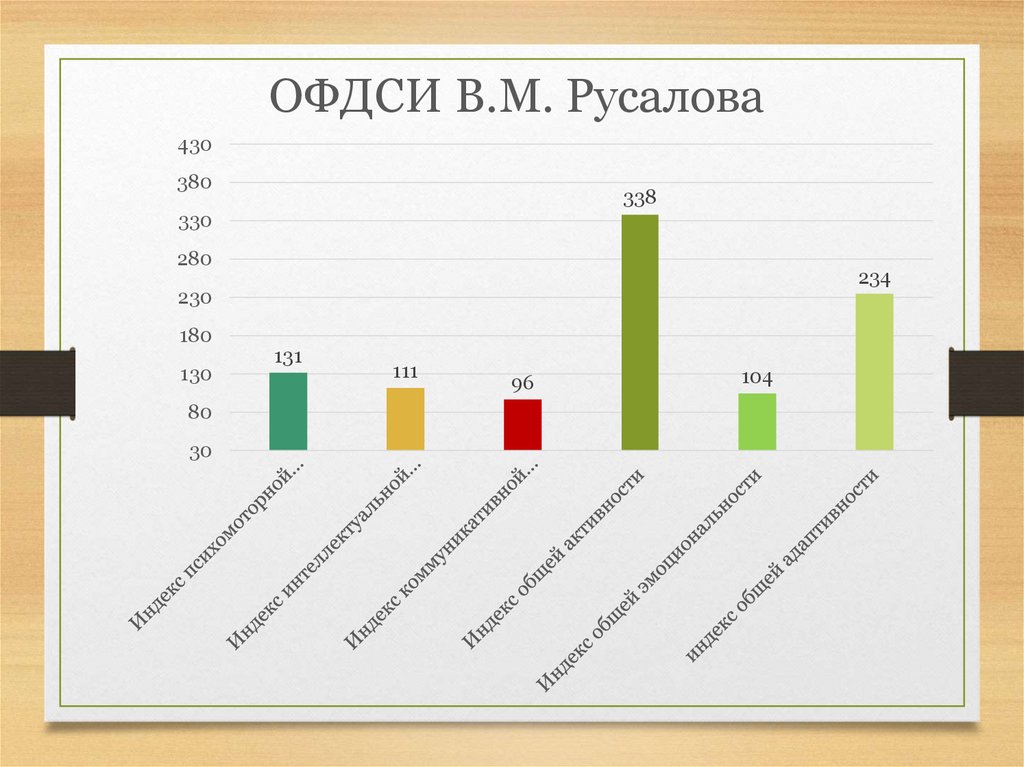 ОФДСИ В.М. Русалова

430
380
330
280
230
180
130
80
30

131
111
96
338
104
234

Индекс психомоторной...
Индекс интеллектуальной...
Индекс коммуникативной...
Индекс общей активности
Индекс общей эмоциональности
индекс общей адаптивности